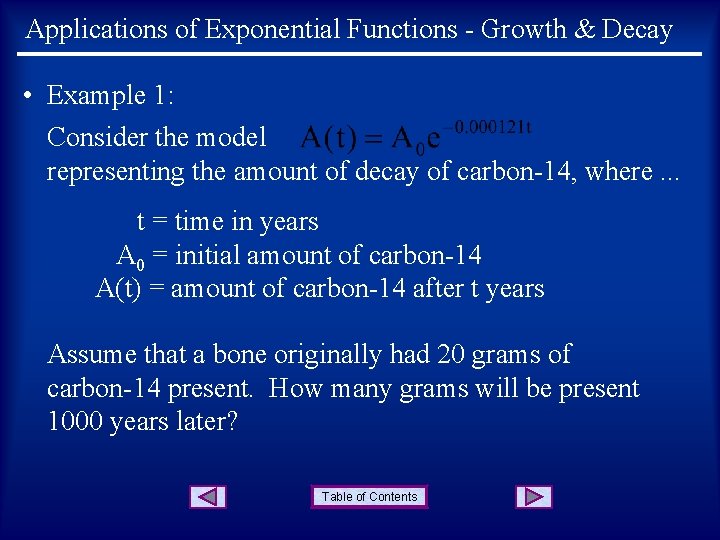 Applications of Exponential Functions - Growth & Decay

• Example 1:

Consider the model $A(t) = A_0e^{-0.000121t}$ representing the amount of decay of carbon-14, where ...

t = time in years
$A_0$ = initial amount of carbon-14
A(t) = amount of carbon-14 after t years

Assume that a bone originally had 20 grams of carbon-14 present. How many grams will be present 1000 years later?

Table of Contents